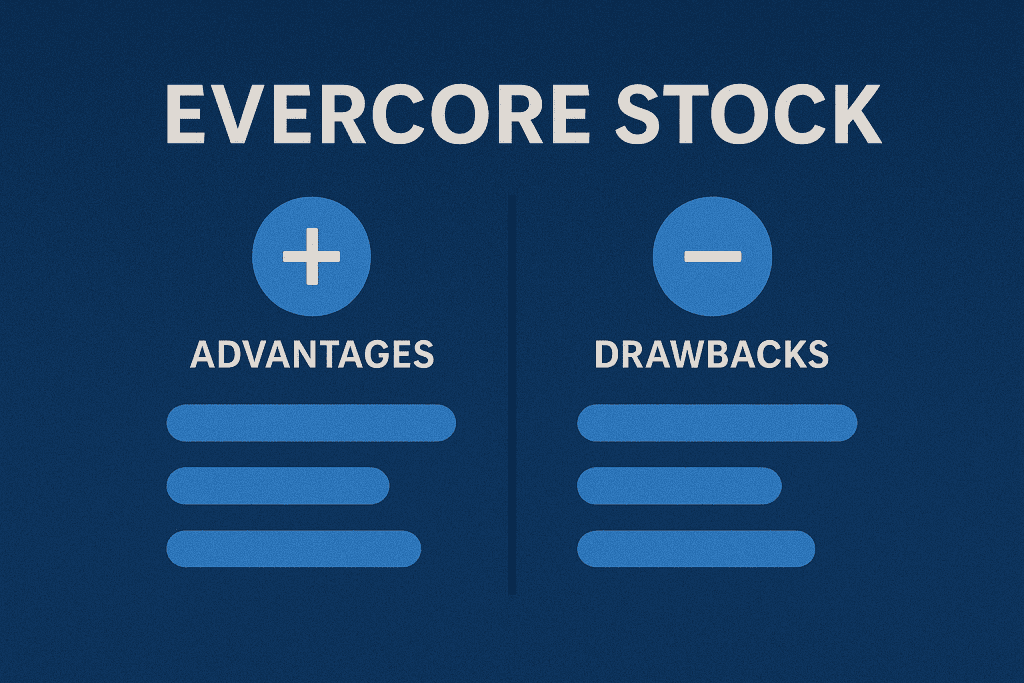 EVERCORE STOCK

+

ADVANTAGES

−

DRAWBACKS